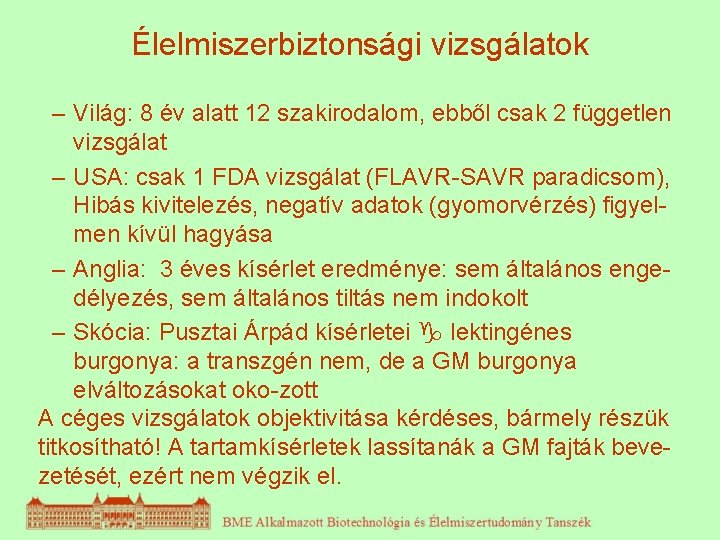 Élelmiszerbiztonsági vizsgálatok

– Világ: 8 év alatt 12 szakirodalom, ebből csak 2 független vizsgálat

– USA: csak 1 FDA vizsgálat (FLAVR-SAVR paradicsom), Hibás kivitelezés, negatív adatok (gyomorvérzés) figyelmen kívül hagyása

– Anglia: 3 éves kísérlet eredménye: sem általános engedélyezés, sem általános tiltás nem indokolt

– Skócia: Pusztai Árpád kísérletei ♑ lektingénes burgonya: a transzgén nem, de a GM burgonya elváltozásokat oko-zott

A céges vizsgálatok objektivitása kérdéses, bármely részük titkosítható! A tartamkísérletek lassítanák a GM fajták bevezetését, ezért nem végzik el.

BME Alkalmazott Biotechnológia és Élelmiszertudomány Tanszék